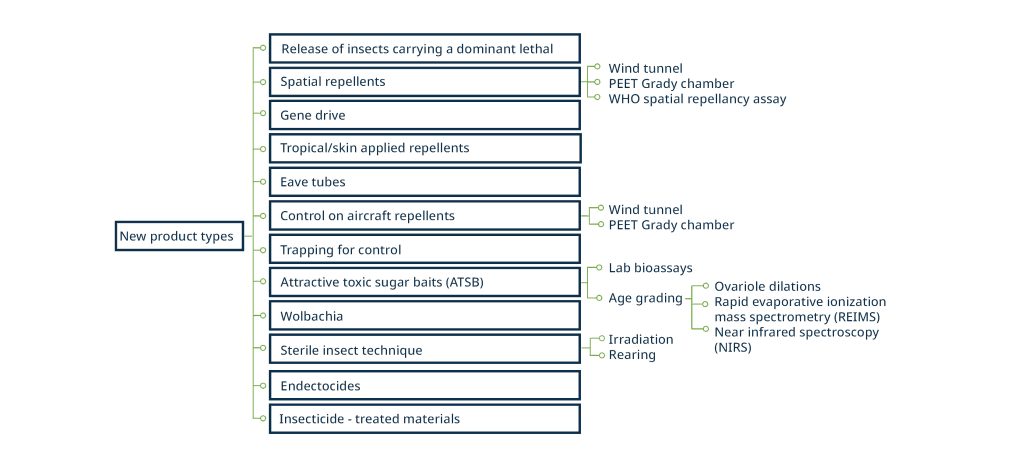 New product types

Release of insects carrying a dominant lethal

Spatial repellents

Wind tunnel
PEET Grady chamber
WHO spatial repellancy assay

Gene drive

Tropical/skin applied repellents

Eave tubes

Control on aircraft repellents

Wind tunnel
PEET Grady chamber

Trapping for control

Attractive toxic sugar baits (ATSB)

Lab bioassays
Age grading

Ovariole dilations
Rapid evaporative ionization mass spectrometry (REIMS)
Near infrared spectroscopy (NIRS)

Wolbachia

Sterile insect technique

Irradiation
Rearing

Endectocides

Insecticide - treated materials